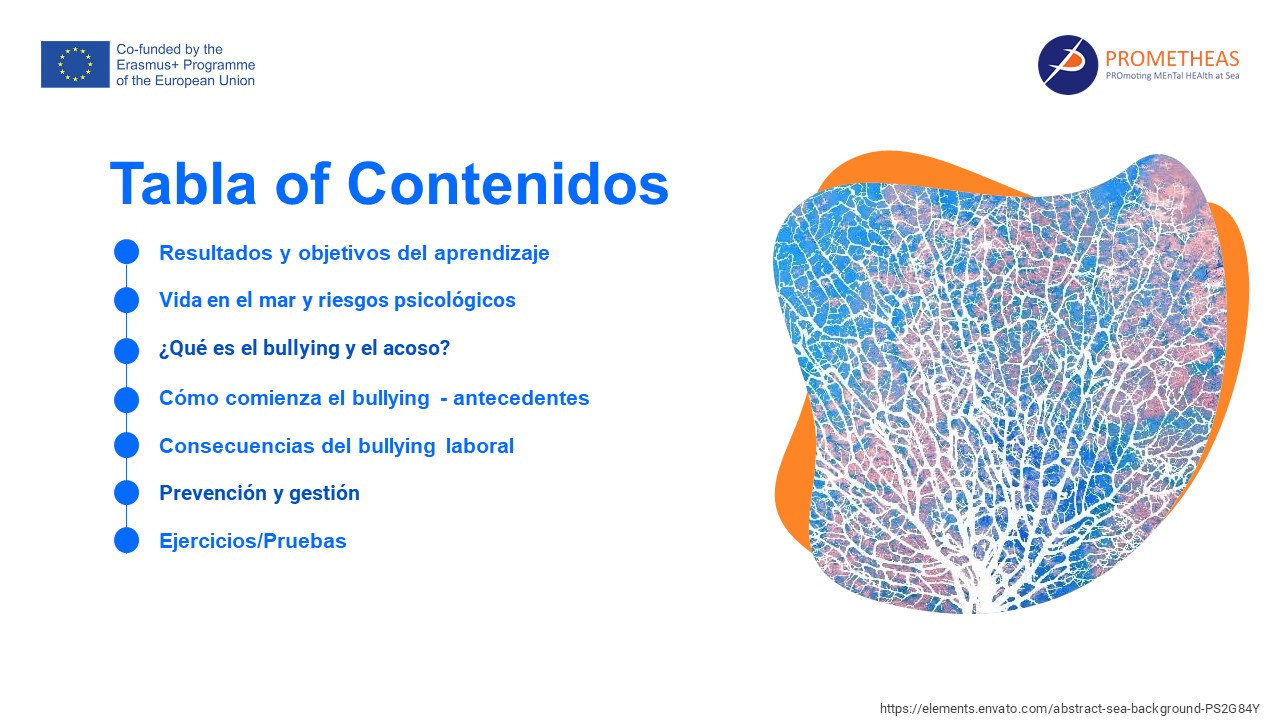 Co-funded by the Erasmus+ Programme of the European Union

PROMETHEAS
PROmoting MEnTal HEAlth at Sea

Tabla of Contenidos

Resultados y objetivos del aprendizaje

Vida en el mar y riesgos psicológicos

¿Qué es el bullying y el acoso?

Cómo comienza el bullying - antecedentes

Consecuencias del bullying laboral

Prevención y gestión

Ejercicios/Pruebas

https://elements.envato.com/abstract-sea-background-PS2G84Y